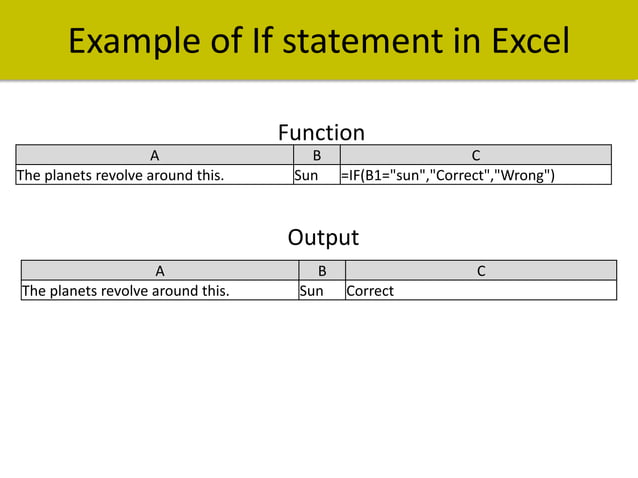 Example of If statement in Excel

Function

| A | B | C |
|---|---|---|
| The planets revolve around this. | Sun | =IF(B1="sun","Correct","Wrong") |

Output

| A | B | C |
|---|---|---|
| The planets revolve around this. | Sun | Correct |